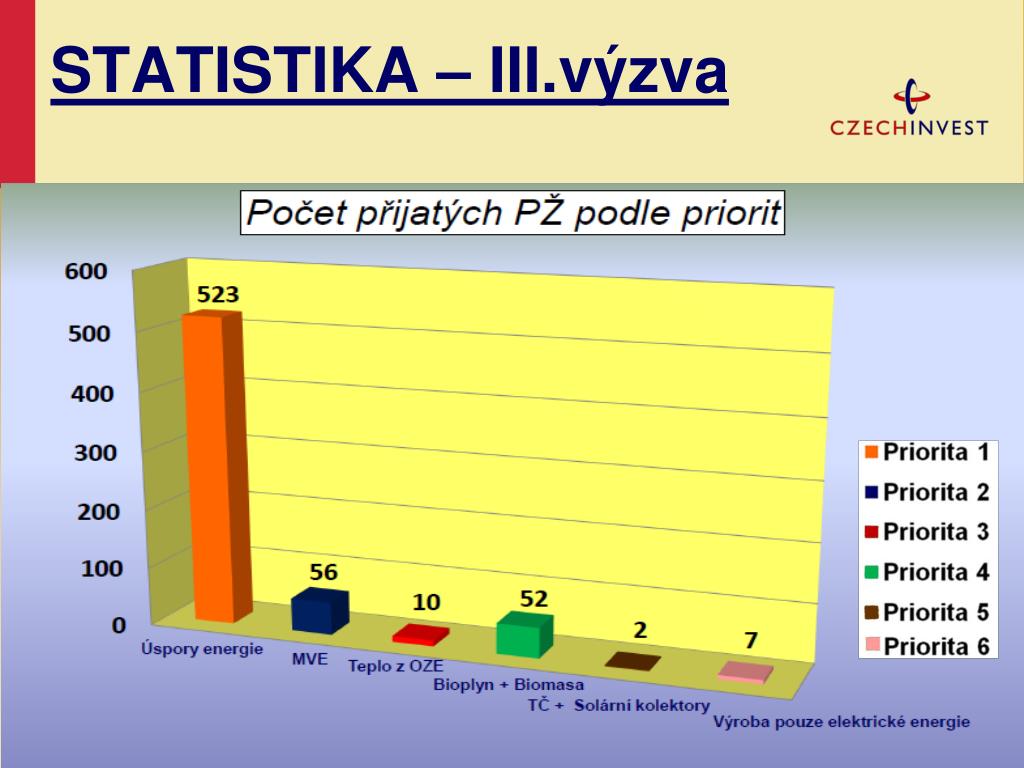 STATISTIKA – III.výzva

CZECHINVEST

Počet přijatých PŽ podle priorit

600
500
400
300
200
100
0

523
56
10
52
2
7

Úspory energie
MVE
Teplo z OZE
Bioplyn + Biomasa
TČ + Solární kolektory
Výroba pouze elektrické energie

Priorita 1
Priorita 2
Priorita 3
Priorita 4
Priorita 5
Priorita 6